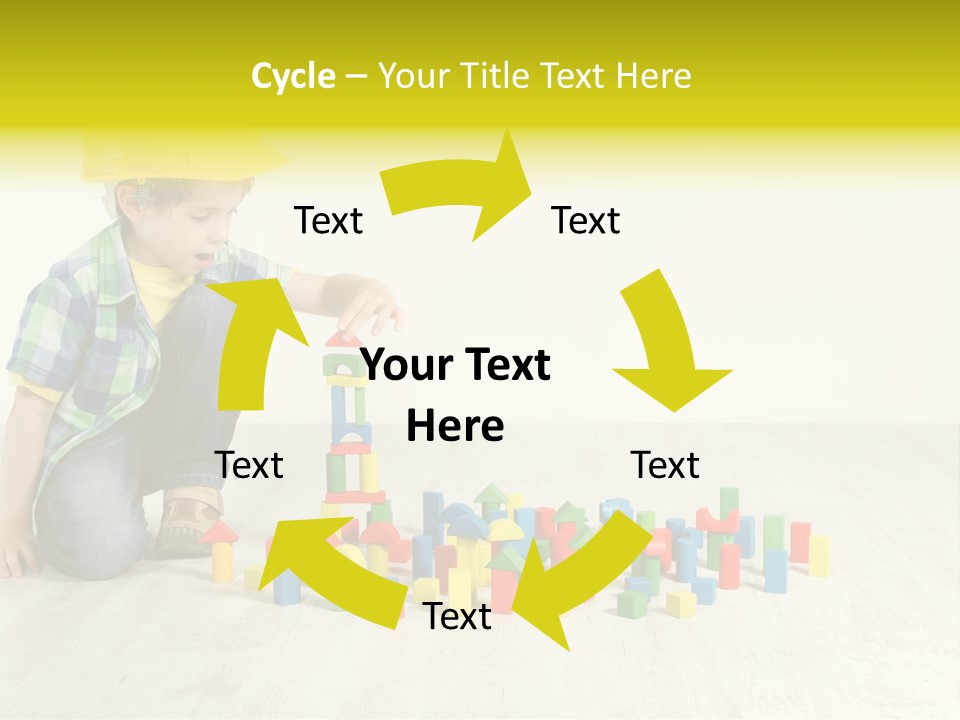 Cycle – Your Title Text Here

Text

Text

Your Text Here

Text

Text

Text